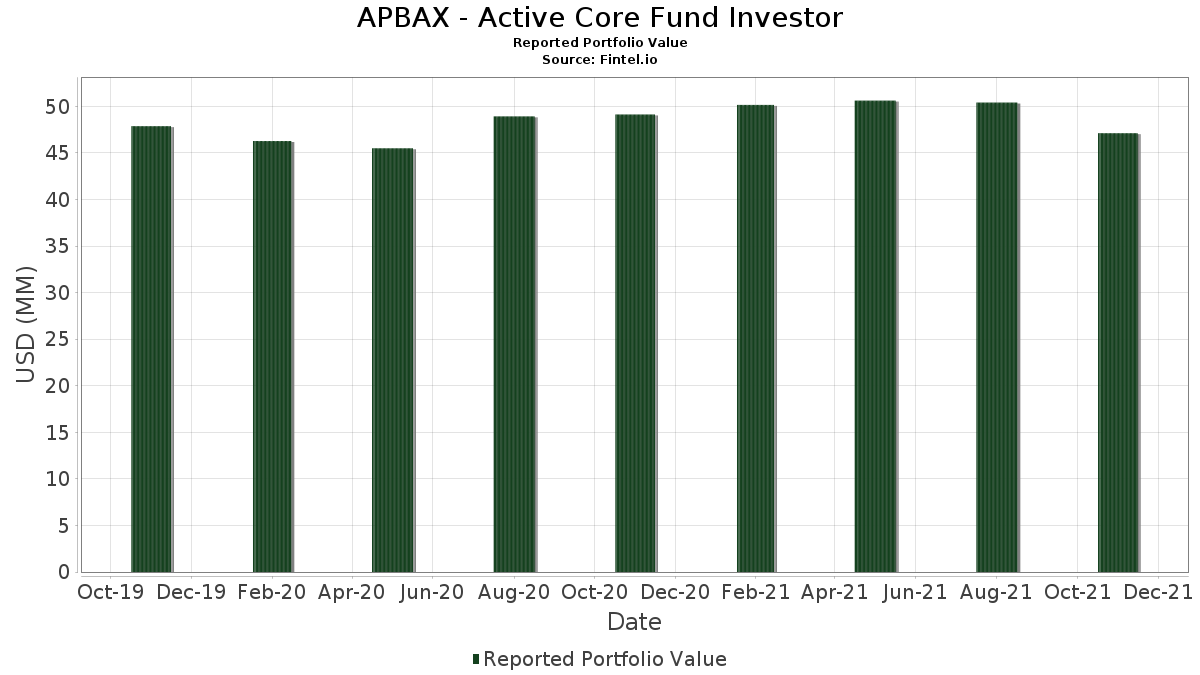 APBAX - Active Core Fund Investor
Reported Portfolio Value
Source: Fintel.io

USD (MM)

50
45
40
35
30
25
20
15
10
5
0

Oct-19 Dec-19 Feb-20 Apr-20 Jun-20 Aug-20 Oct-20 Dec-20 Feb-21 Apr-21 Jun-21 Aug-21 Oct-21 Dec-21

Date

Reported Portfolio Value